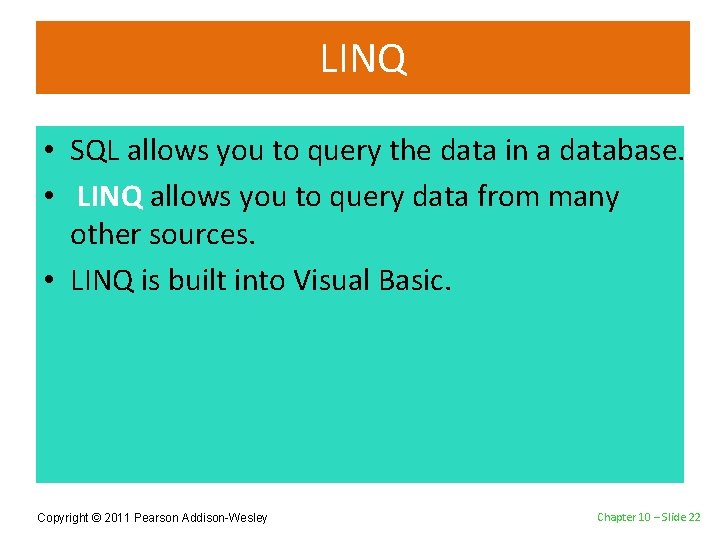 LINQ

• SQL allows you to query the data in a database.
• LINQ allows you to query data from many other sources.
• LINQ is built into Visual Basic.

Copyright © 2011 Pearson Addison-Wesley

Chapter 10 – Slide 22